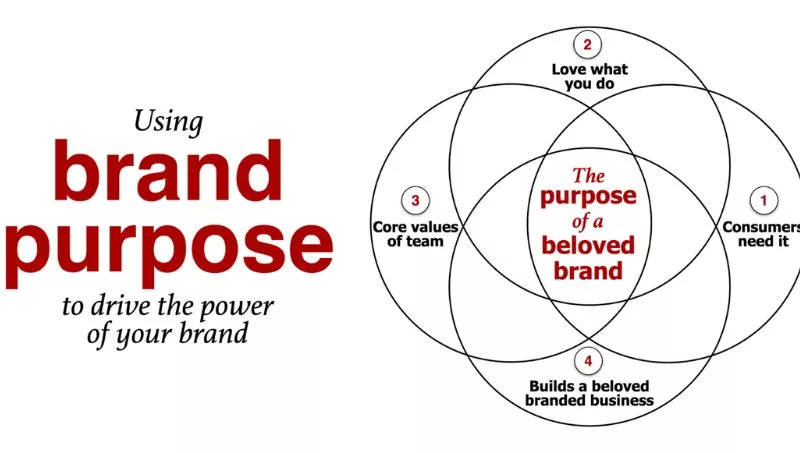 Using
brand
purpose
to drive the power of your brand

2
Love what you do

3
Core values of team

The purpose of a beloved brand

1
Consumers need it

4
Builds a beloved branded business